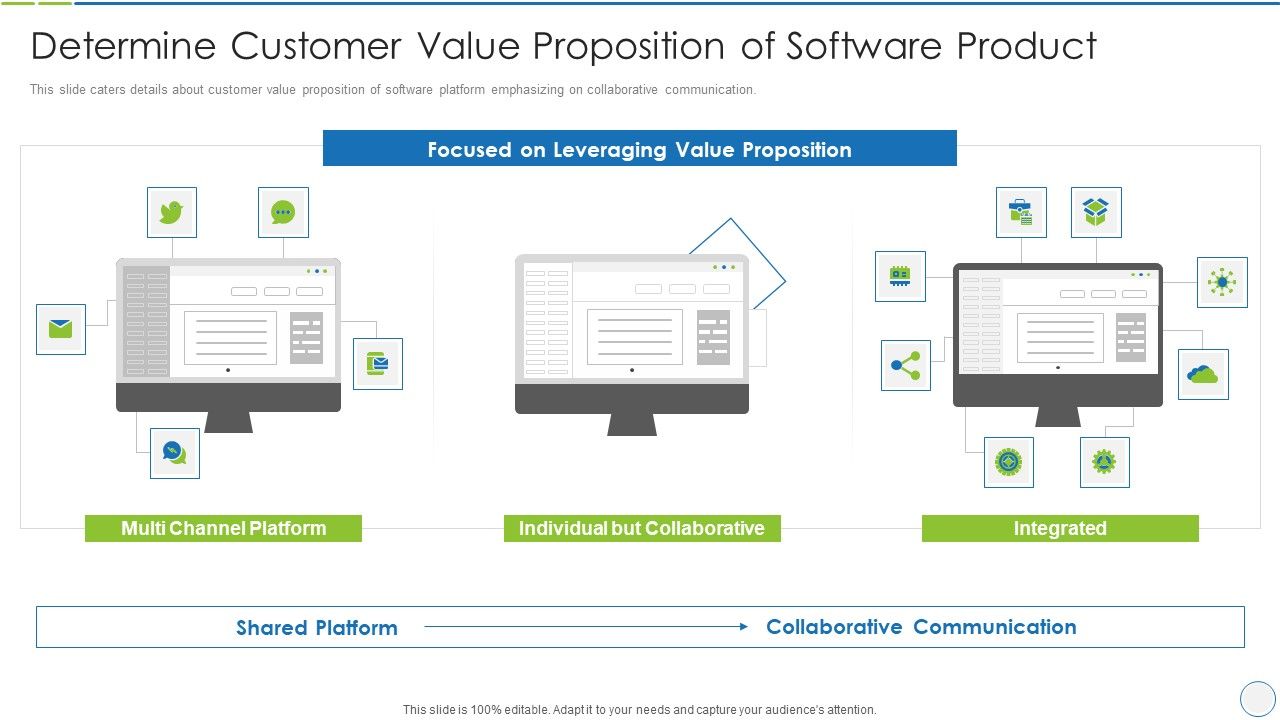 Determine Customer Value Proposition of Software Product

This slide caters details about customer value proposition of software platform emphasizing on collaborative communication.

Focused on Leveraging Value Proposition

Multi Channel Platform

Individual but Collaborative

Integrated

Shared Platform

Collaborative Communication

This slide is 100% editable. Adapt it to your needs and capture your audience's attention.